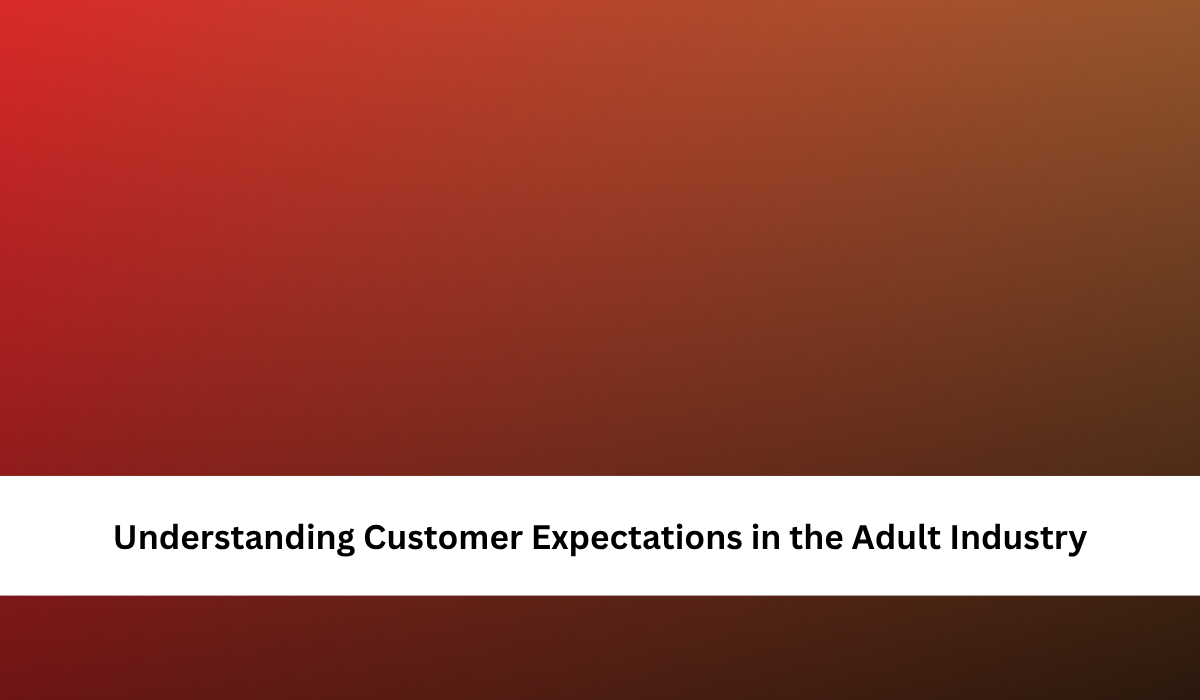 Understanding Customer Expectations in the Adult Industry